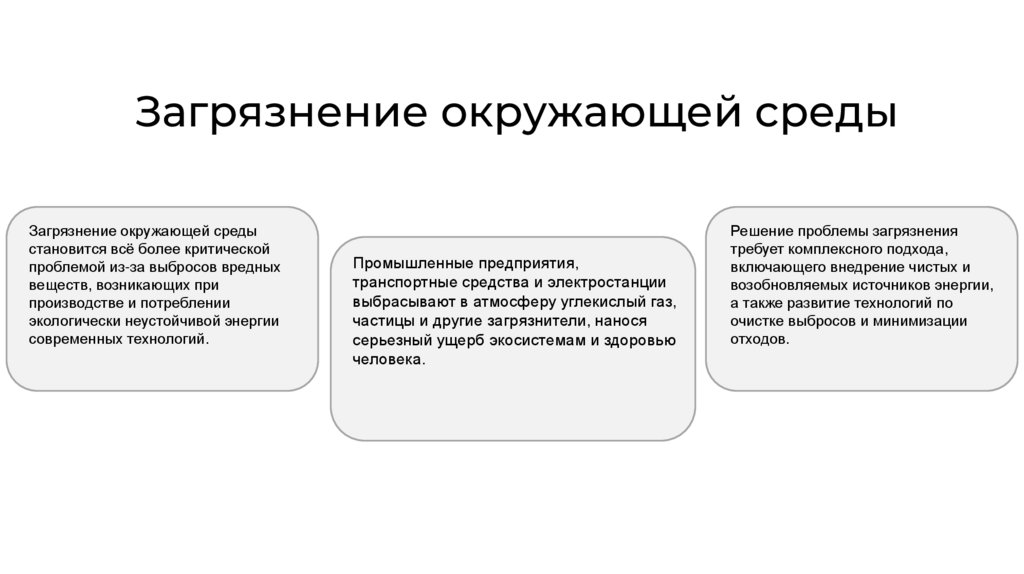 Загрязнение окружающей среды

Загрязнение окружающей среды становится всё более критической проблемой из-за выбросов вредных веществ, возникающих при производстве и потреблении экологически неустойчивой энергии современных технологий.

Промышленные предприятия, транспортные средства и электростанции выбрасывают в атмосферу углекислый газ, частицы и другие загрязнители, нанося серьезный ущерб экосистемам и здоровью человека.

Решение проблемы загрязнения требует комплексного подхода, включающего внедрение чистых и возобновляемых источников энергии, а также развитие технологий по очистке выбросов и минимизации отходов.